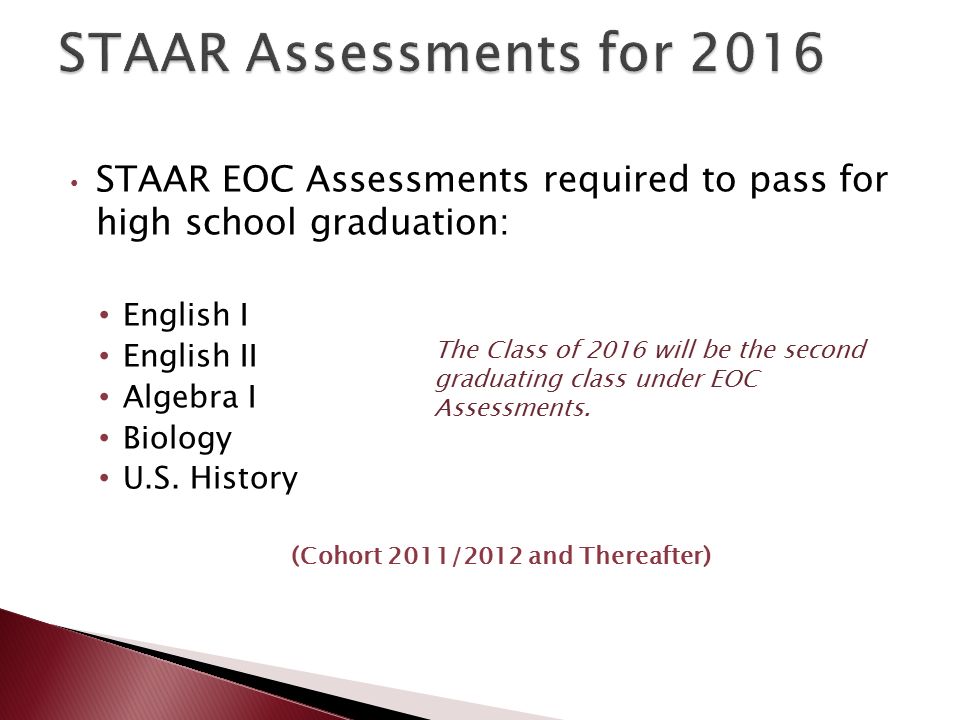 STAAR Assessments for 2016

• STAAR EOC Assessments required to pass for high school graduation:

• English I
• English II
• Algebra I
• Biology
• U.S. History

The Class of 2016 will be the second graduating class under EOC Assessments.

(Cohort 2011/2012 and Thereafter)